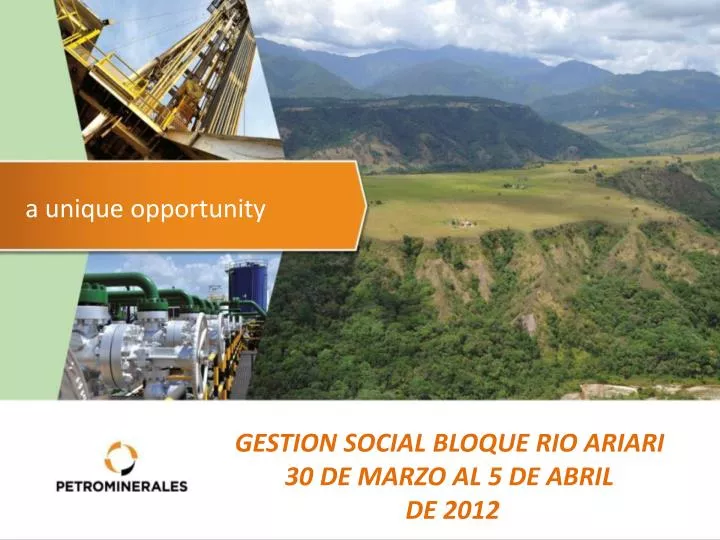 a unique opportunity

PETROMINERALES

GESTION SOCIAL BLOQUE RIO ARIARI
30 DE MARZO AL 5 DE ABRIL
DE 2012